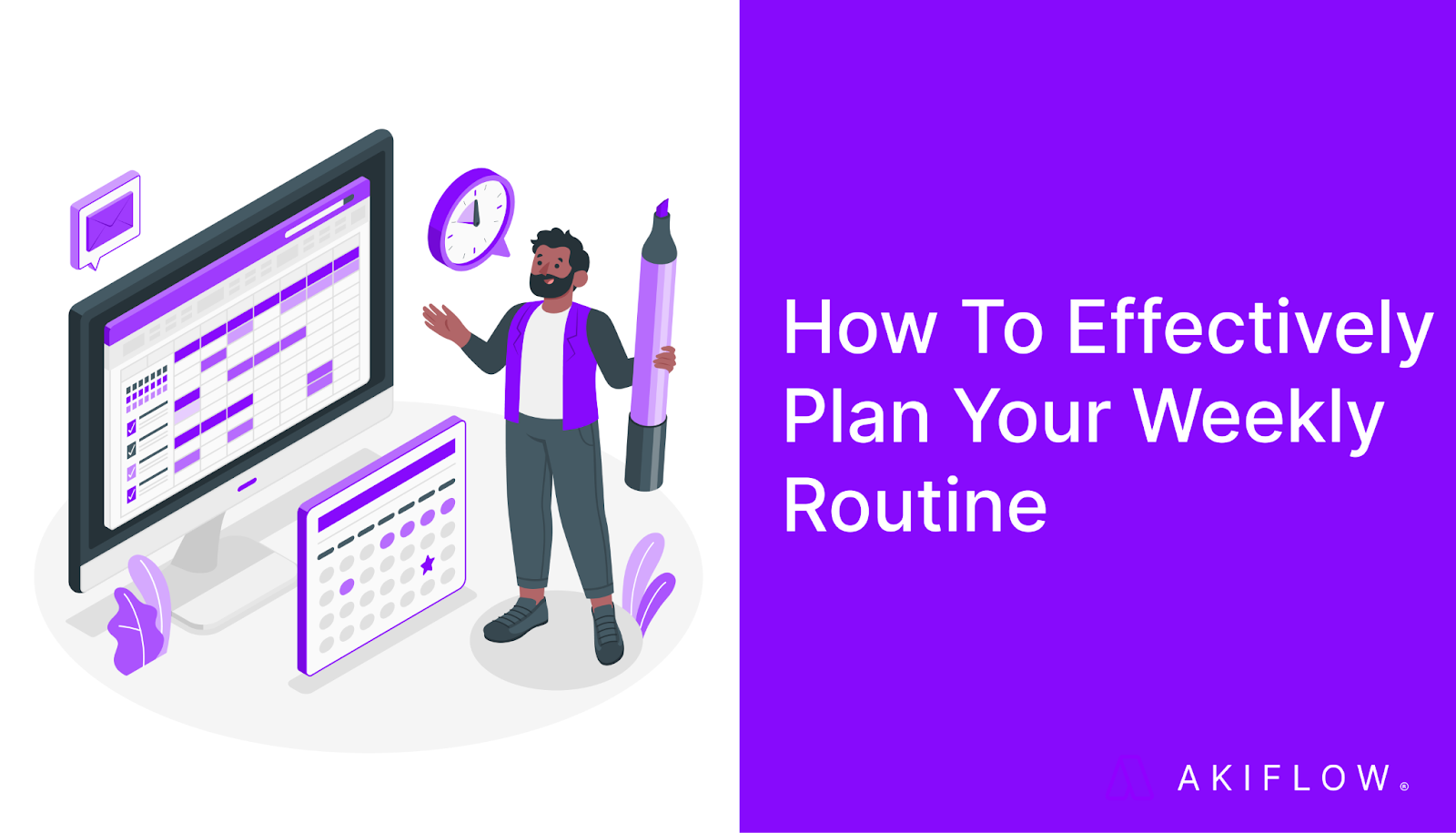 How To Effectively Plan Your Weekly Routine

AKIFLOW®